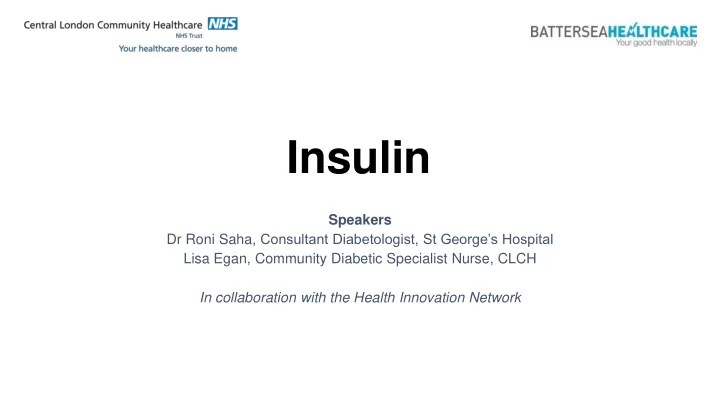 Central London Community Healthcare NHS
NHS Trust
Your healthcare closer to home

BATTERSEAHEALTHCARE
Your good health locally

Insulin

Speakers
Dr Roni Saha, Consultant Diabetologist, St George's Hospital
Lisa Egan, Community Diabetic Specialist Nurse, CLCH

In collaboration with the Health Innovation Network